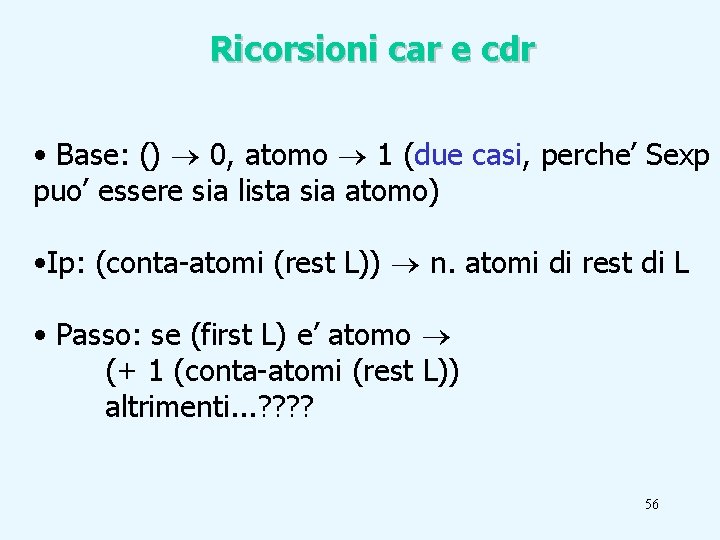 Ricorsioni car e cdr

• Base: () $\rightarrow$ 0, atomo $\rightarrow$ 1 (due casi, perche’ Sexp puo’ essere sia lista sia atomo)

•Ip: (conta-atomi (rest L)) $\rightarrow$ n. atomi di rest di L

• Passo: se (first L) e’ atomo $\rightarrow$
(+ 1 (conta-atomi (rest L))
altrimenti...????

56